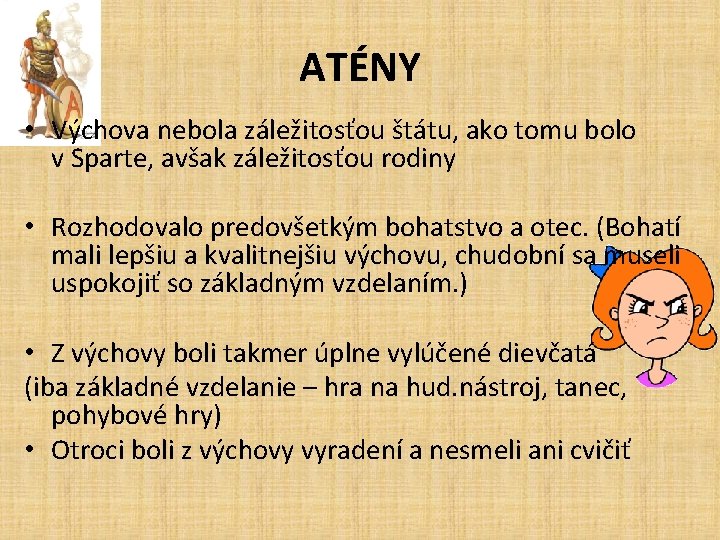 ATÉNY

• Výchova nebola záležitosťou štátu, ako tomu bolo v Sparte, avšak záležitosťou rodiny

• Rozhodovalo predovšetkým bohatstvo a otec. (Bohatí mali lepšiu a kvalitnejšiu výchovu, chudobní sa museli uspokojiť so základným vzdelaním.)

• Z výchovy boli takmer úplne vylúčené dievčatá (iba základné vzdelanie – hra na hud.nástroj, tanec, pohybové hry)

• Otroci boli z výchovy vyradení a nesmeli ani cvičiť